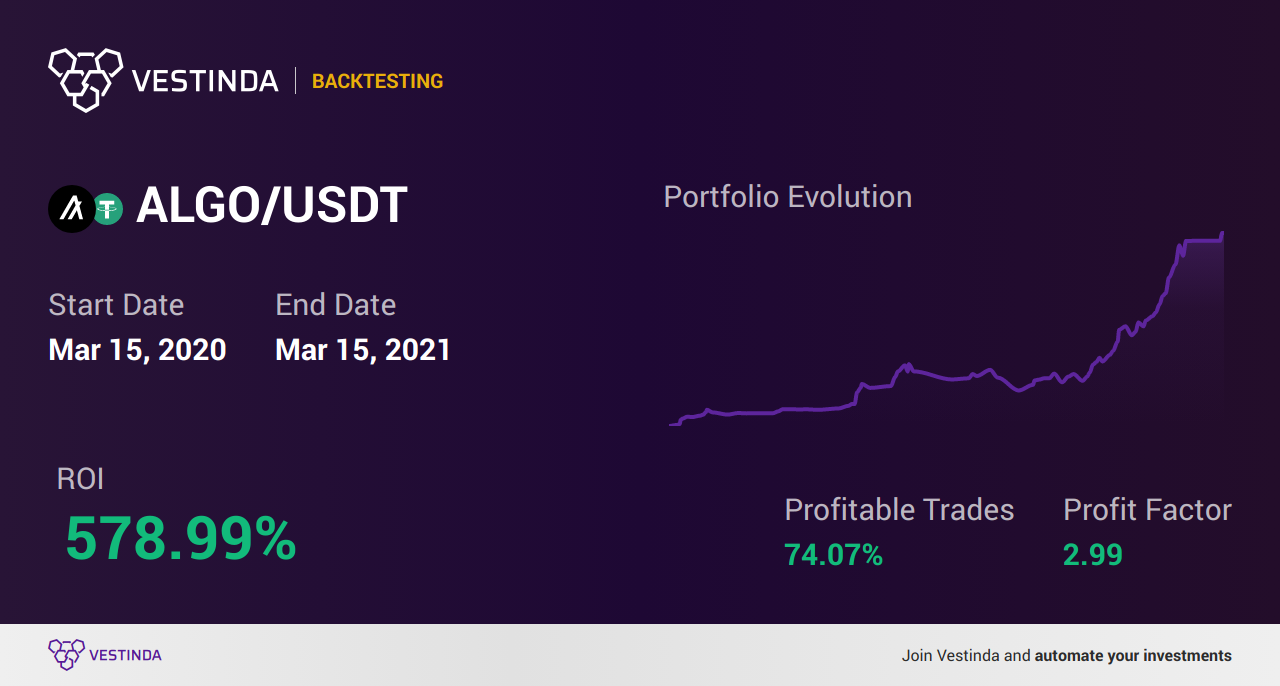 VESTINDA | BACKTESTING

ALGO/USDT

Portfolio Evolution

Start Date
Mar 15, 2020

End Date
Mar 15, 2021

ROI
578.99%

Profitable Trades
74.07%

Profit Factor
2.99

VESTINDA

Join Vestinda and automate your investments